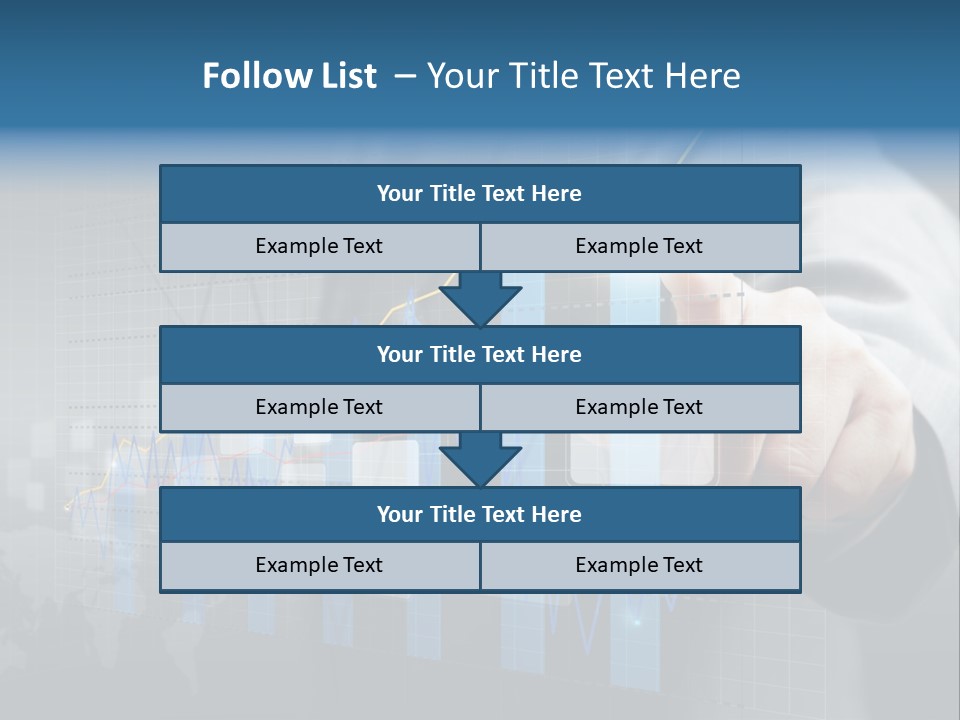 Follow List – Your Title Text Here

Your Title Text Here

Example Text

Example Text

Your Title Text Here

Example Text

Example Text

Your Title Text Here

Example Text

Example Text